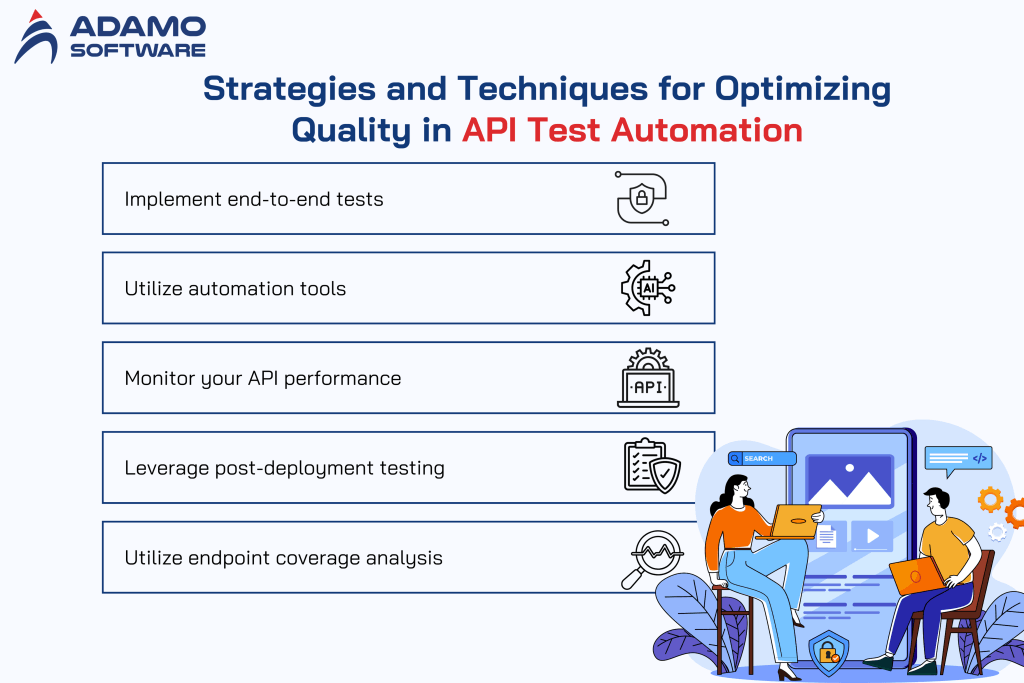 ADAMO SOFTWARE

Strategies and Techniques for Optimizing Quality in API Test Automation

Implement end-to-end tests

Utilize automation tools

AI

Monitor your API performance

API

Leverage post-deployment testing

Utilize endpoint coverage analysis

SEARCH

</>